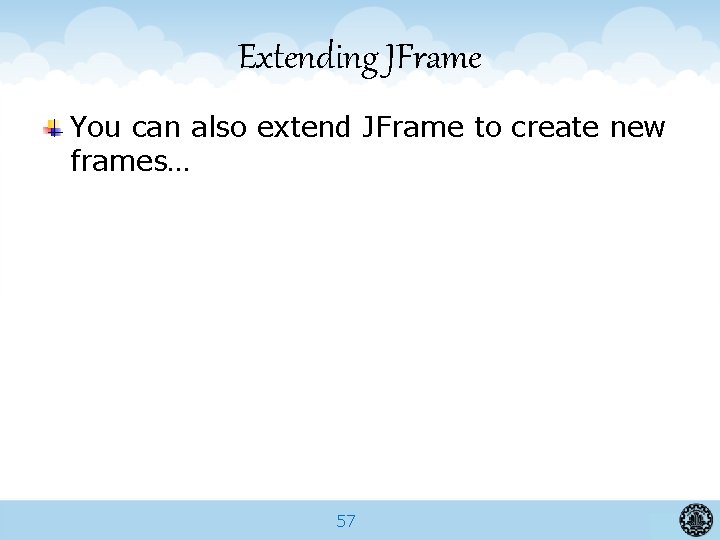 Extending JFrame

You can also extend JFrame to create new frames…

57